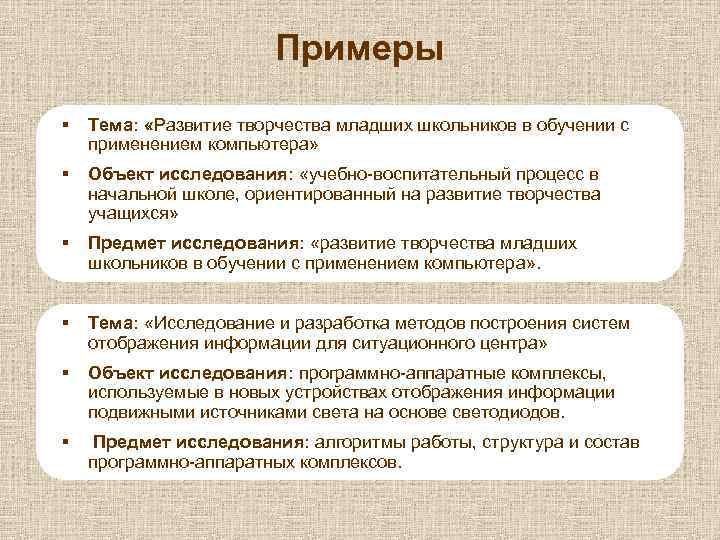 Примеры

▪ Тема: «Развитие творчества младших школьников в обучении с применением компьютера»

▪ Объект исследования: «учебно-воспитательный процесс в начальной школе, ориентированный на развитие творчества учащихся»

▪ Предмет исследования: «развитие творчества младших школьников в обучении с применением компьютера».

▪ Тема: «Исследование и разработка методов построения систем отображения информации для ситуационного центра»

▪ Объект исследования: программно-аппаратные комплексы, используемые в новых устройствах отображения информации подвижными источниками света на основе светодиодов.

▪ Предмет исследования: алгоритмы работы, структура и состав программно-аппаратных комплексов.